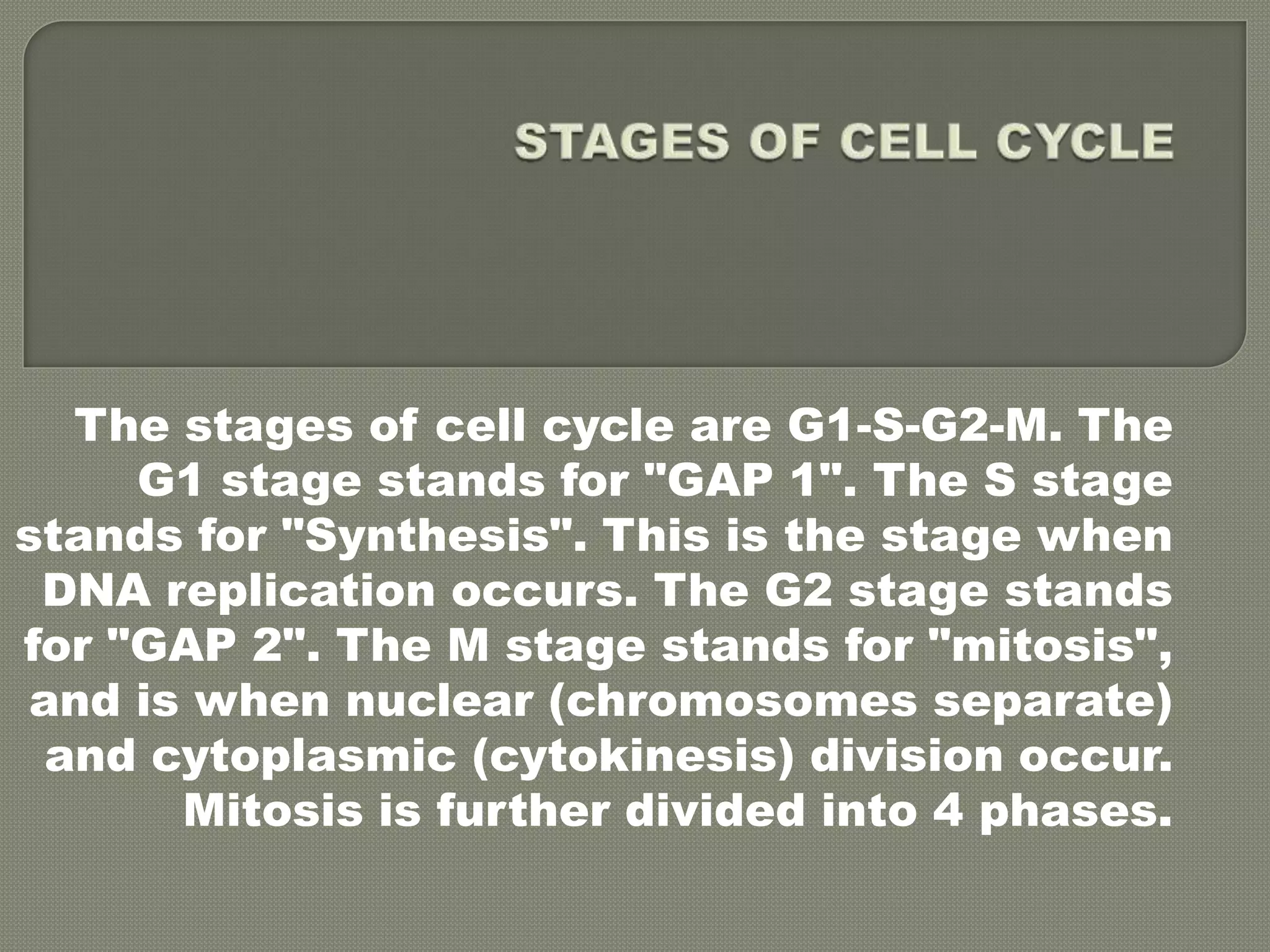 STAGES OF CELL CYCLE

The stages of cell cycle are G1-S-G2-M. The G1 stage stands for "GAP 1". The S stage stands for "Synthesis". This is the stage when DNA replication occurs. The G2 stage stands for "GAP 2". The M stage stands for "mitosis", and is when nuclear (chromosomes separate) and cytoplasmic (cytokinesis) division occur. Mitosis is further divided into 4 phases.